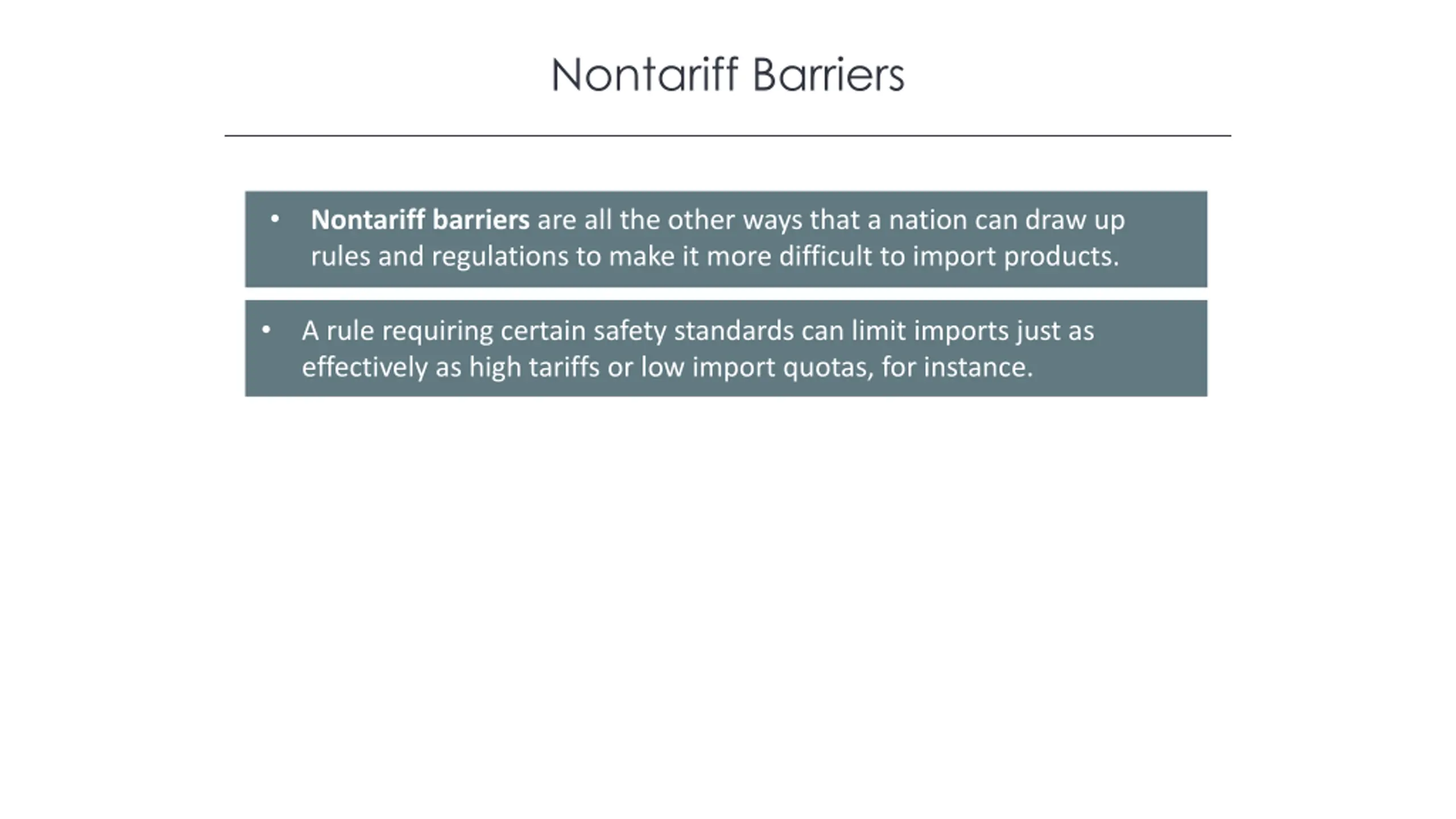 Nontariff Barriers

• Nontariff barriers are all the other ways that a nation can draw up rules and regulations to make it more difficult to import products.

• A rule requiring certain safety standards can limit imports just as effectively as high tariffs or low import quotas, for instance.